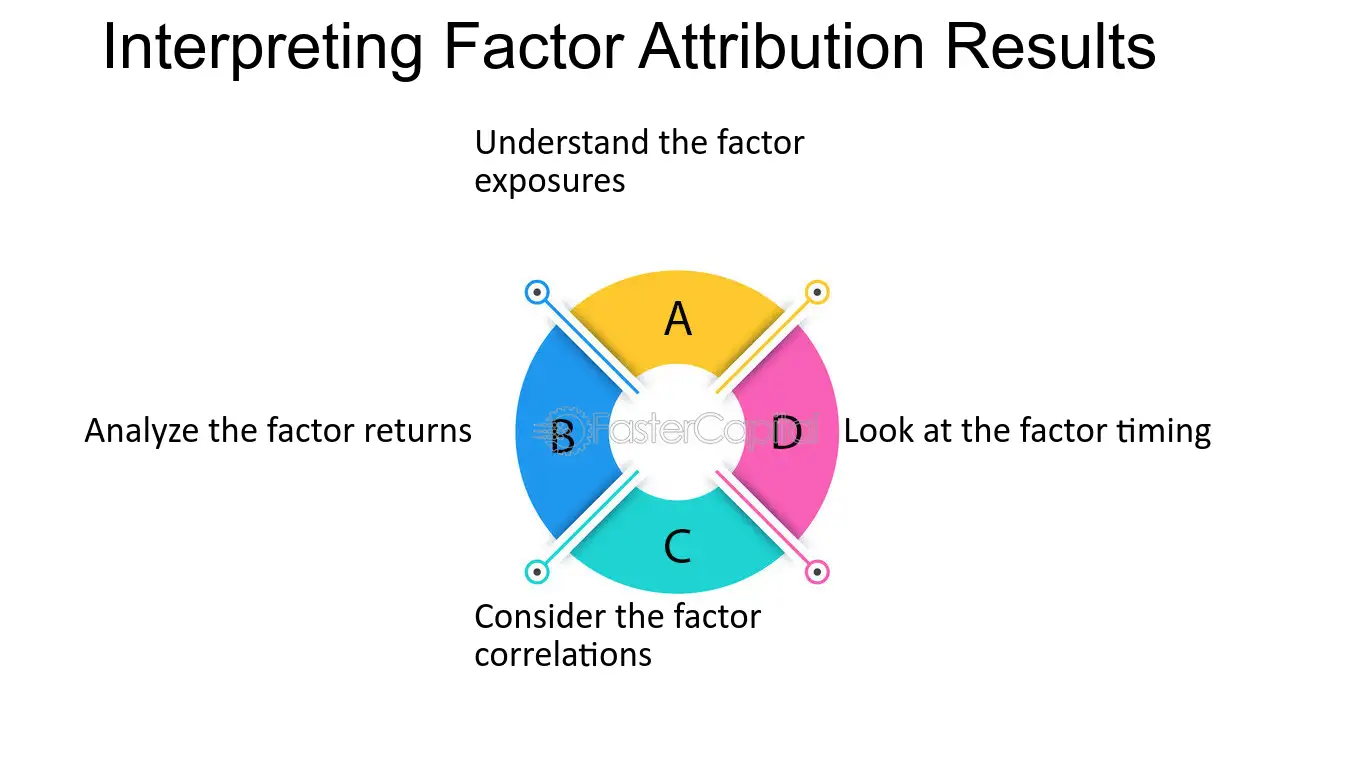 Interpreting Factor Attribution Results

Understand the factor exposures

A

Analyze the factor returns

B

FasterCapital

D

Look at the factor timing

C

Consider the factor correlations